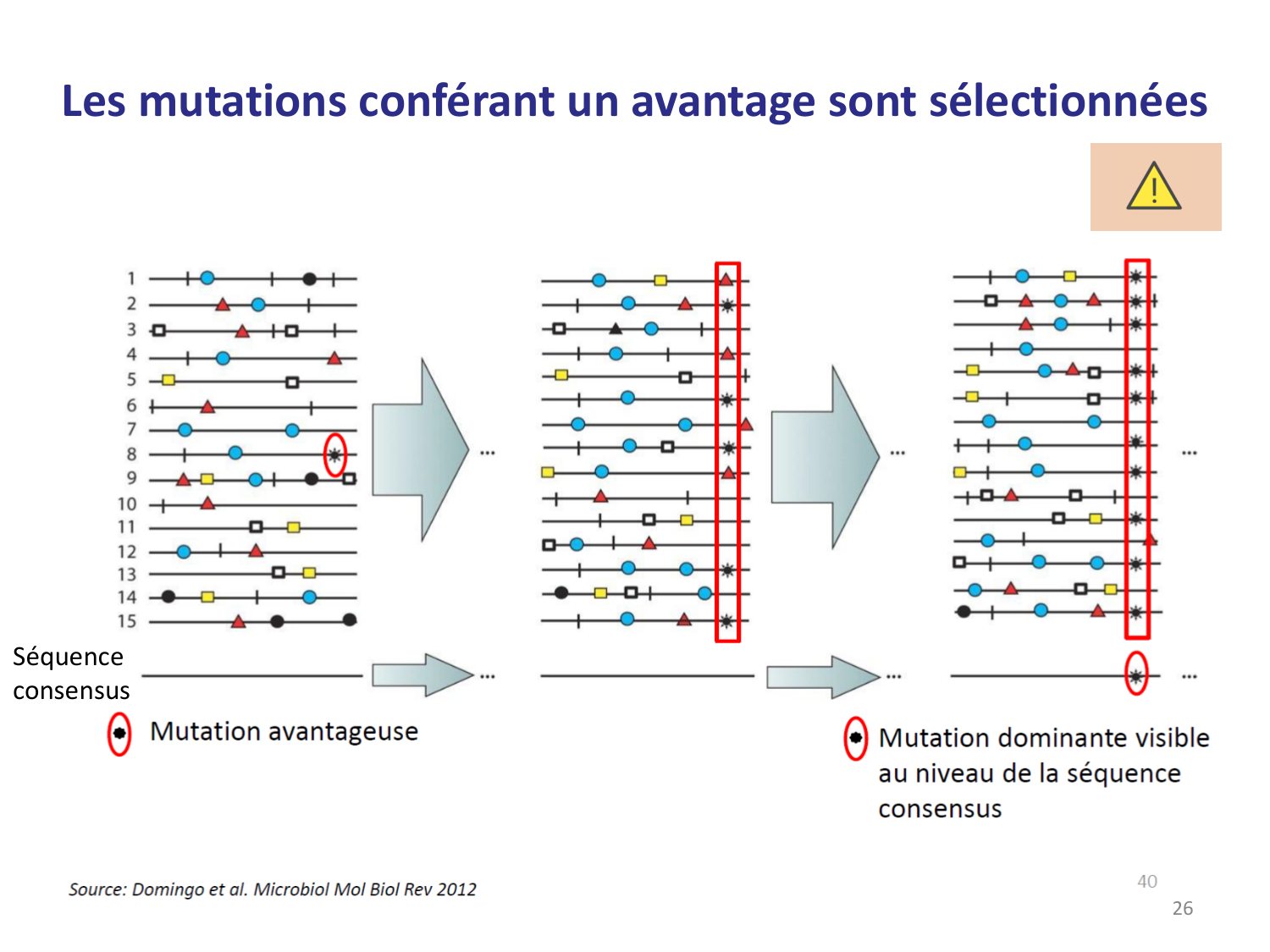 Les mutations conférant un avantage sont sélectionnées

1
2
3
4
5
6
7
8
9
10
11
12
13
14
15

...

...

...

Séquence consensus

...

...

...

Mutation avantageuse

Mutation dominante visible au niveau de la séquence consensus

Source: Domingo et al. Microbiol Mol Biol Rev 2012

40

26